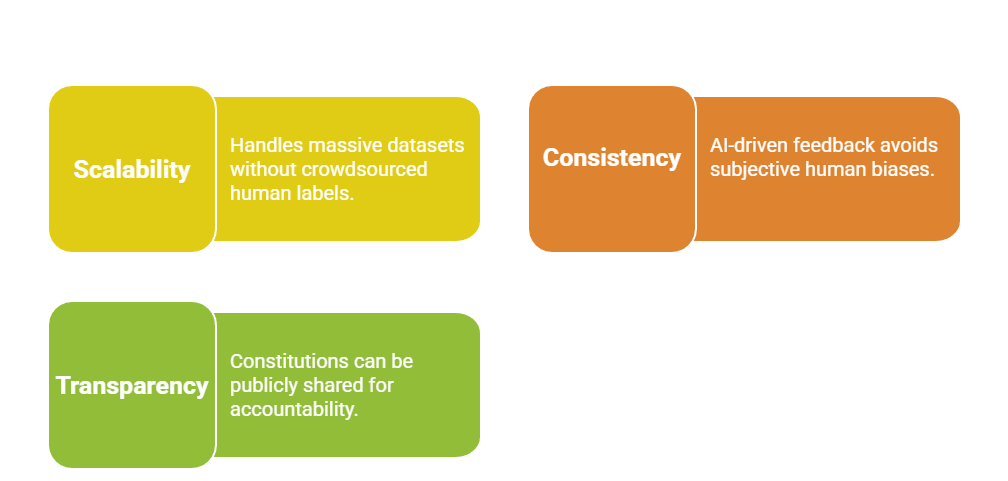 Scalability

Handles massive datasets without crowdsourced human labels.

Consistency

AI-driven feedback avoids subjective human biases.

Transparency

Constitutions can be publicly shared for accountability.